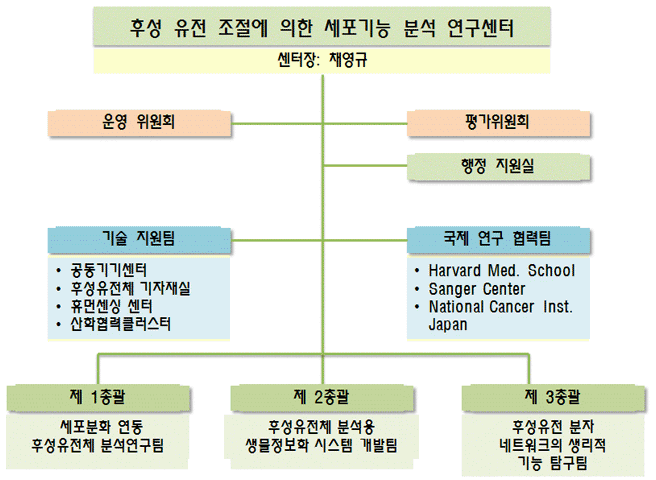 후성 유전 조절에 의한 세포기능 분석 연구센터

센터장: 채영규

운영 위원회

평가위원회

행정 지원실

기술 지원팀

• 공동기기센터
• 후성유전체 기자재실
• 휴먼센싱 센터
• 산학협력클러스터

국제 연구 협력팀

• Harvard Med. School
• Sanger Center
• National Cancer Inst. Japan

제 1총괄

세포분화 연동 후성유전체 분석연구팀

제 2총괄

후성유전체 분석용 생물정보화 시스템 개발팀

제 3총괄

후성유전 분자 네트워크의 생리적 기능 탐구팀